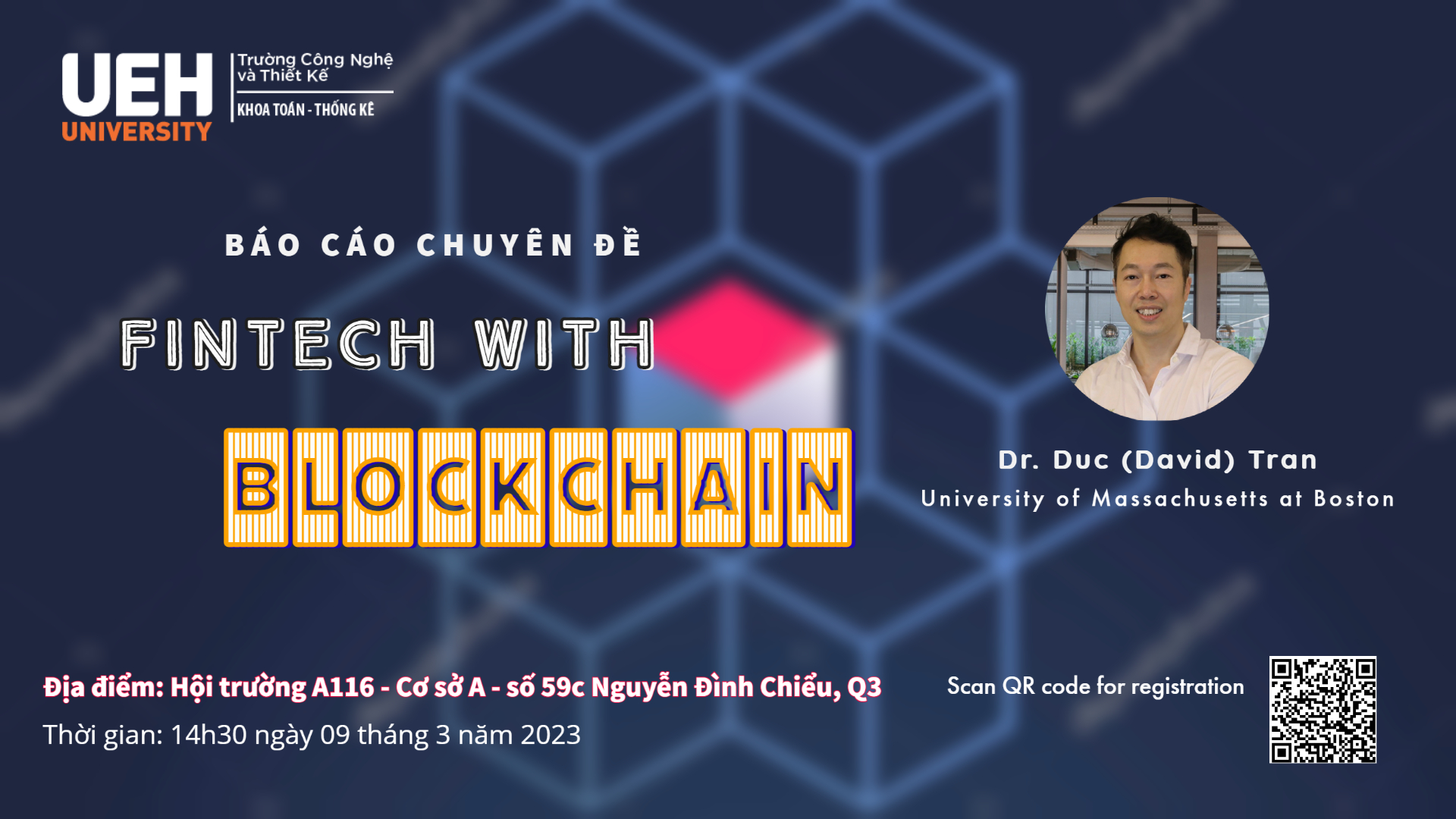 UEH
UNIVERSITY

Trường Công Nghệ và Thiết Kế

KHOA TOÁN - THỐNG KÊ

BÁO CÁO CHUYÊN ĐỀ

FINTECH WITH

BLOCKCHAIN

Dr. Duc (David) Tran
University of Massachusetts at Boston

Địa điểm: Hội trường A116 - Cơ sở A - số 59c Nguyễn Đình Chiểu, Q3

Thời gian: 14h30 ngày 09 tháng 3 năm 2023

Scan QR code for registration